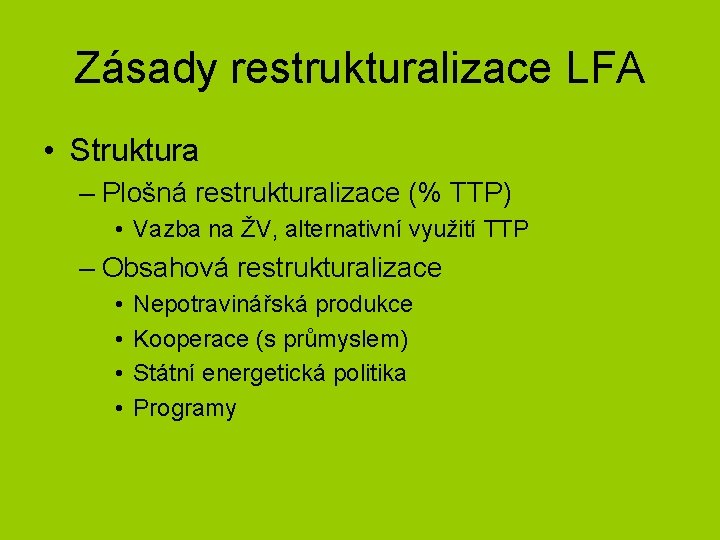 Zásady restrukturalizace LFA

• Struktura
– Plošná restrukturalizace (% TTP)
• Vazba na ŽV, alternativní využití TTP
– Obsahová restrukturalizace
• Nepotravinářská produkce
• Kooperace (s průmyslem)
• Státní energetická politika
• Programy